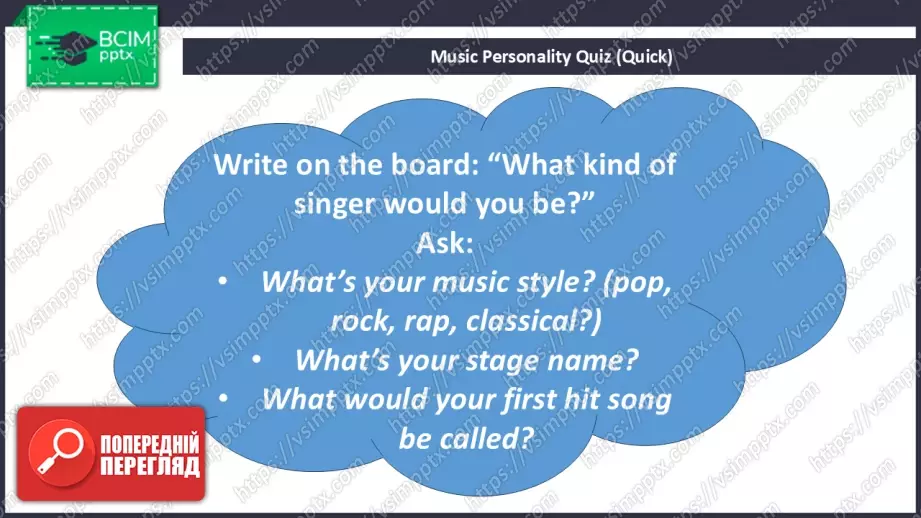 ВСІМ pptx

Music Personality Quiz (Quick)

Write on the board: “What kind of singer would you be?”
Ask:
• What’s your music style? (pop, rock, rap, classical?)
• What’s your stage name?
• What would your first hit song be called?

ПОПЕРЕДНІЙ ПЕРЕГЛЯД

https://vsimpptx.com